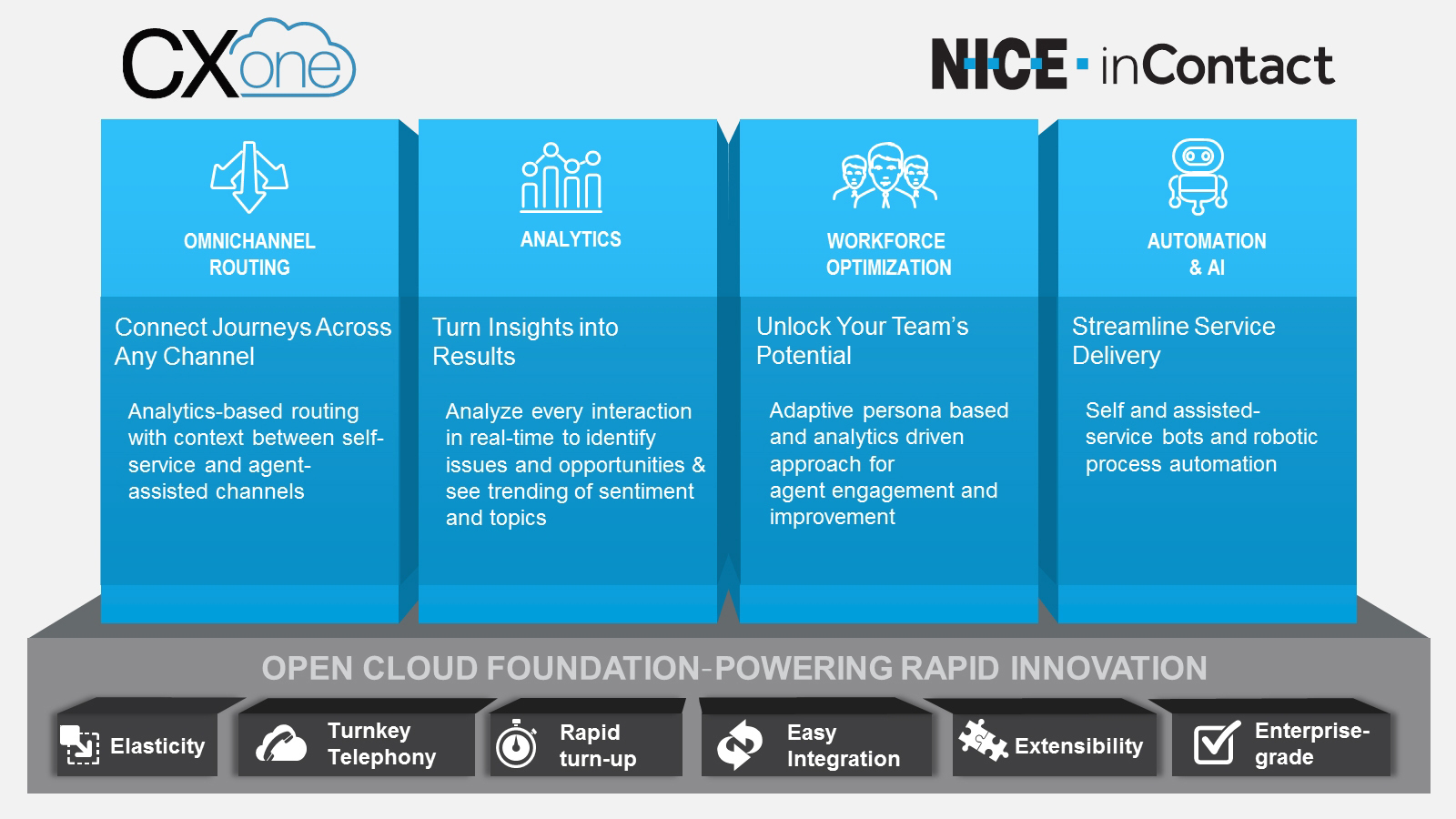 CXone

NICE · inContact

OMNICHANNEL ROUTING

Connect Journeys Across Any Channel

Analytics-based routing with context between self-service and agent-assisted channels

ANALYTICS

Turn Insights into Results

Analyze every interaction in real-time to identify issues and opportunities & see trending of sentiment and topics

WORKFORCE OPTIMIZATION

Unlock Your Team's Potential

Adaptive persona based and analytics driven approach for agent engagement and improvement

AUTOMATION & AI

Streamline Service Delivery

Self and assisted-service bots and robotic process automation

OPEN CLOUD FOUNDATION-POWERING RAPID INNOVATION

Elasticity

Turnkey Telephony

Rapid turn-up

Easy Integration

Extensibility

Enterprise-grade